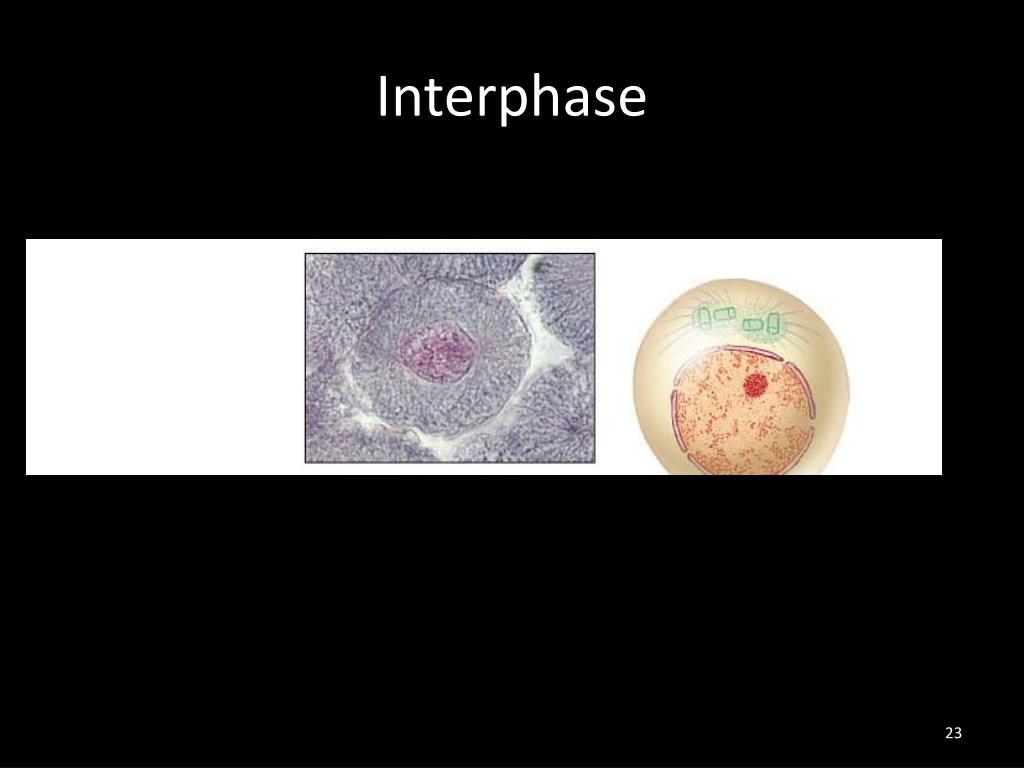 Interphase

23